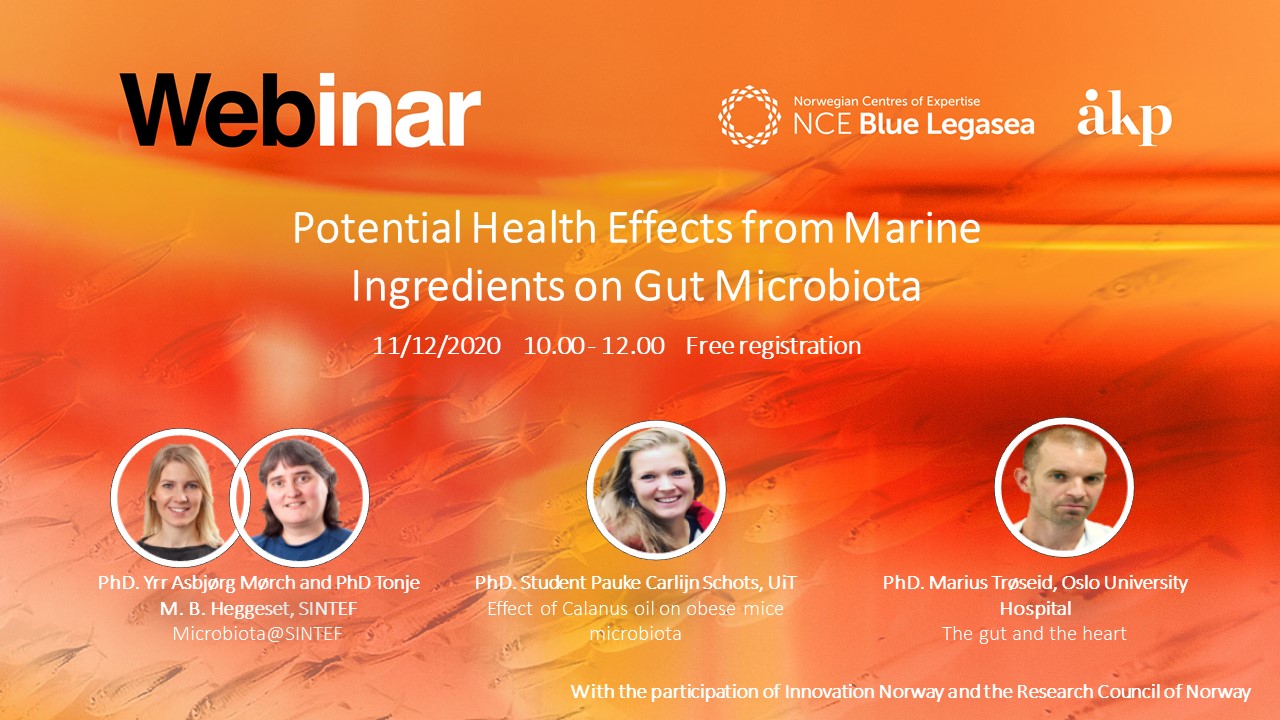 Webinar

Norwegian Centres of Expertise
NCE Blue Legasea

åkp

Potential Health Effects from Marine Ingredients on Gut Microbiota

11/12/2020 10.00 - 12.00 Free registration

PhD. Yrr Asbjørg Mørch and PhD Tonje M. B. Heggeset, SINTEF
Microbiota@SINTEF

PhD. Student Pauke Carlijn Schots, UiT
Effect of Calanus oil on obese mice microbiota

PhD. Marius Trøseid, Oslo University Hospital
The gut and the heart

With the participation of Innovation Norway and the Research Council of Norway